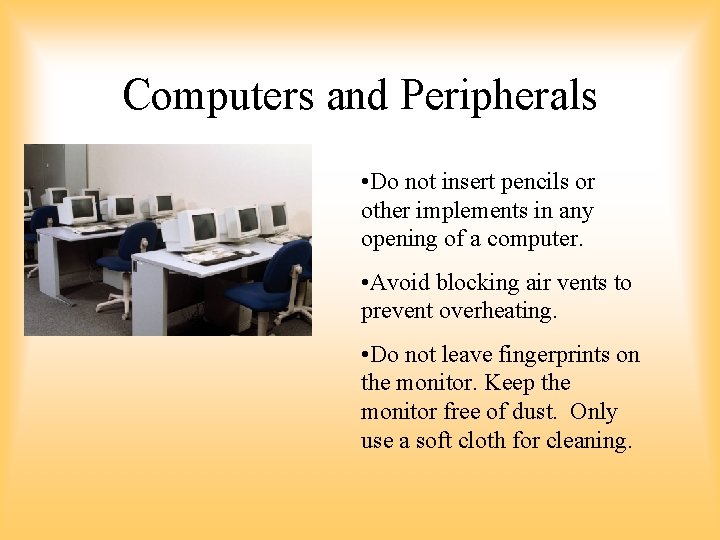 Computers and Peripherals

•Do not insert pencils or other implements in any opening of a computer.

•Avoid blocking air vents to prevent overheating.

•Do not leave fingerprints on the monitor. Keep the monitor free of dust. Only use a soft cloth for cleaning.